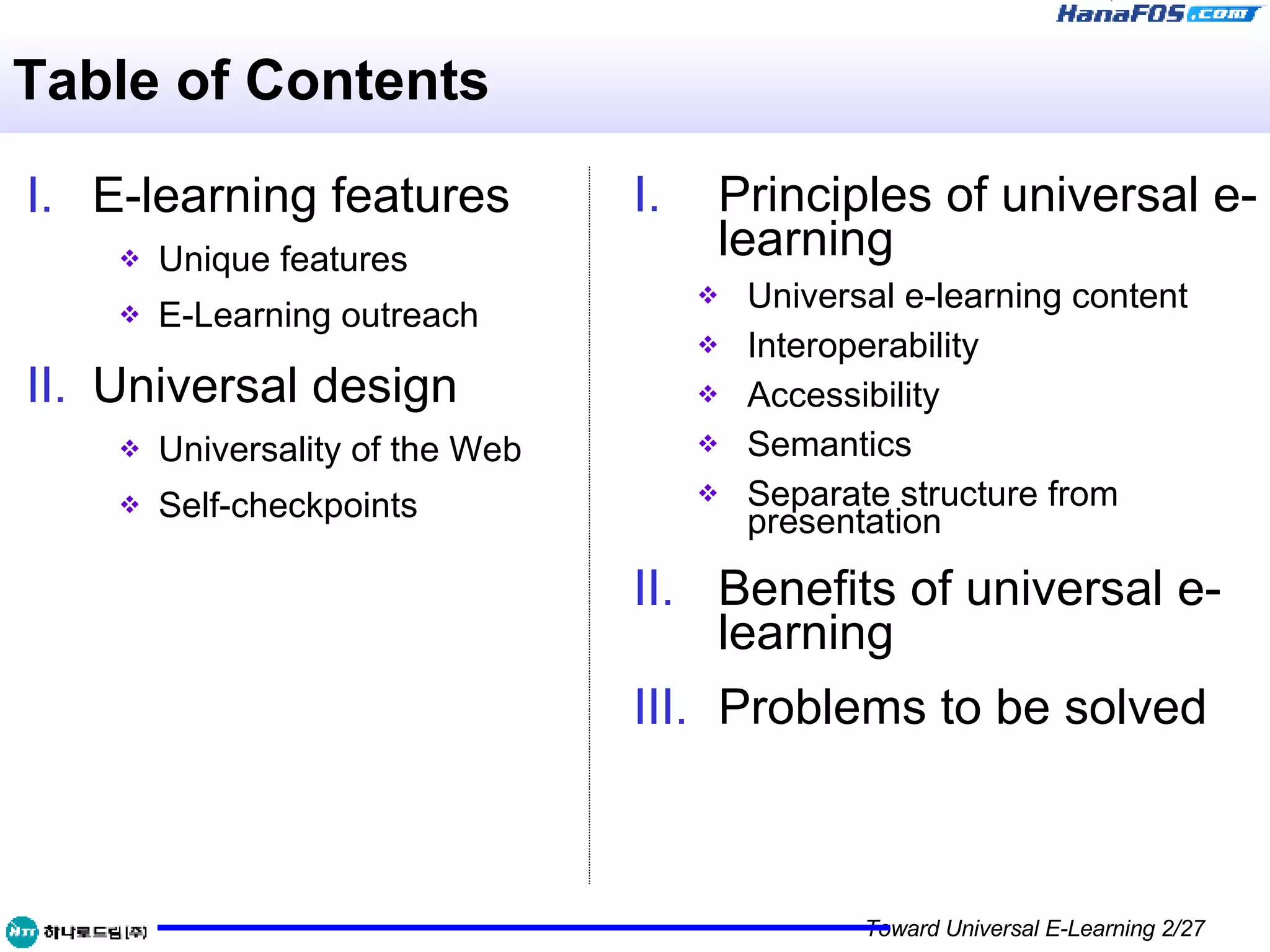 HanaFOS.com

Table of Contents

I. E-learning features

❖ Unique features

❖ E-Learning outreach

II. Universal design

❖ Universality of the Web

❖ Self-checkpoints

I. Principles of universal e-learning

❖ Universal e-learning content

❖ Interoperability

❖ Accessibility

❖ Semantics

❖ Separate structure from presentation

II. Benefits of universal e-learning

III. Problems to be solved

HTT 하나로드림(주)

Toward Universal E-Learning 2/27